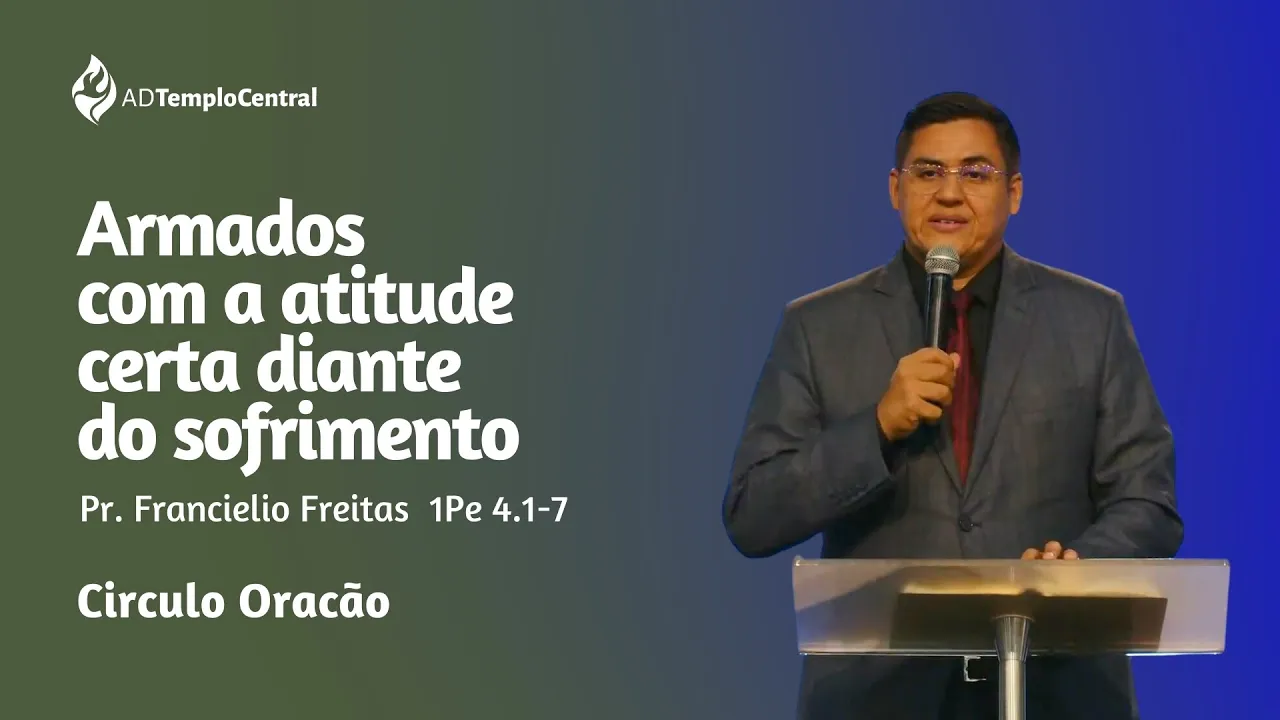 ADTemploCentral

Armados com a atitude certa diante do sofrimento

Pr. Francielio Freitas 1Pe 4.1-7

Circulo Oracão